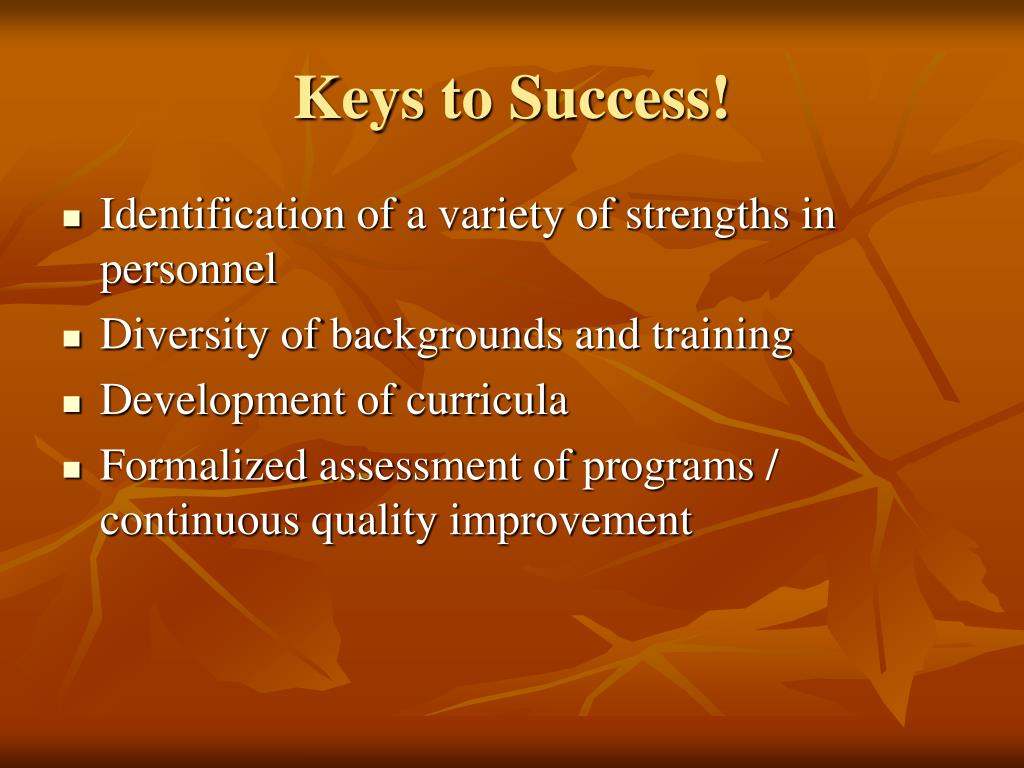 Keys to Success!

- Identification of a variety of strengths in personnel
- Diversity of backgrounds and training
- Development of curricula
- Formalized assessment of programs / continuous quality improvement